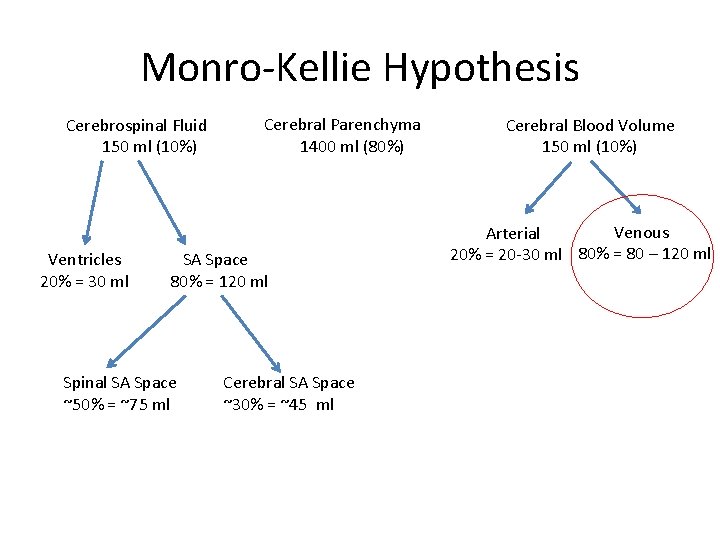 Monro-Kellie Hypothesis

Cerebrospinal Fluid
150 ml (10%)

Cerebral Parenchyma
1400 ml (80%)

Cerebral Blood Volume
150 ml (10%)

Ventricles
20% = 30 ml

SA Space
80% = 120 ml

Arterial
20% = 20-30 ml

Venous
80% = 80 – 120 ml

Spinal SA Space
~50% = ~75 ml

Cerebral SA Space
~30% = ~45 ml